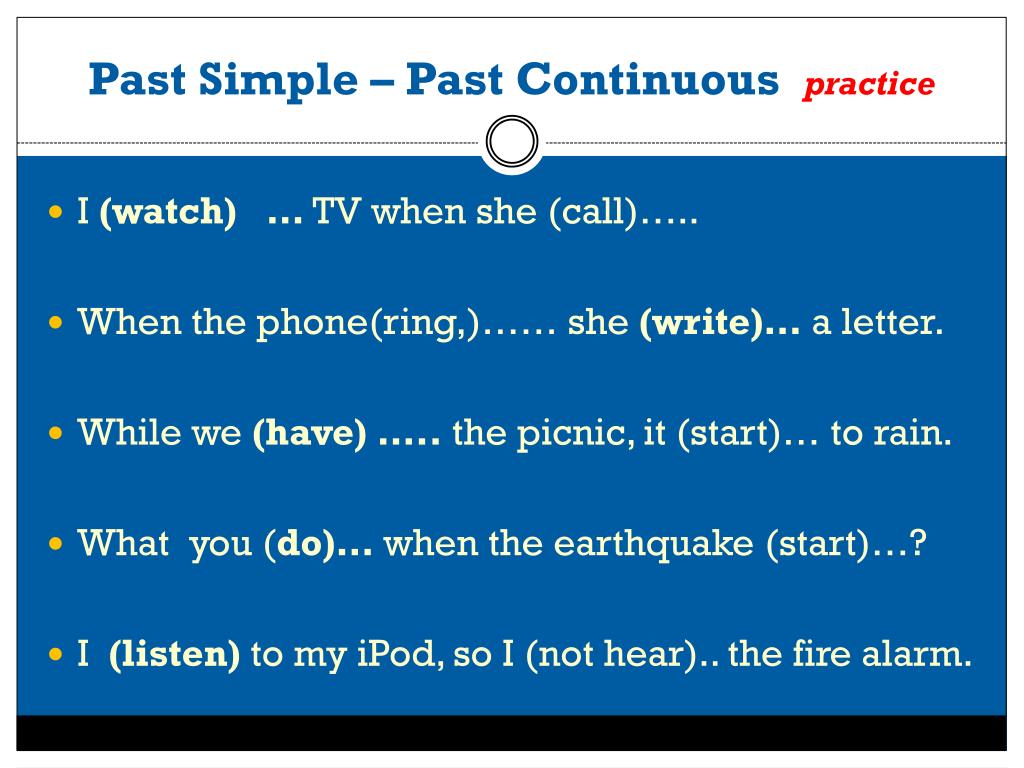 Past Simple – Past Continuous practice

I (watch) … TV when she (call)…..

When the phone(ring,)…… she (write)… a letter.

While we (have) ….. the picnic, it (start)… to rain.

What you (do)… when the earthquake (start)…?

I (listen) to my iPod, so I (not hear).. the fire alarm.